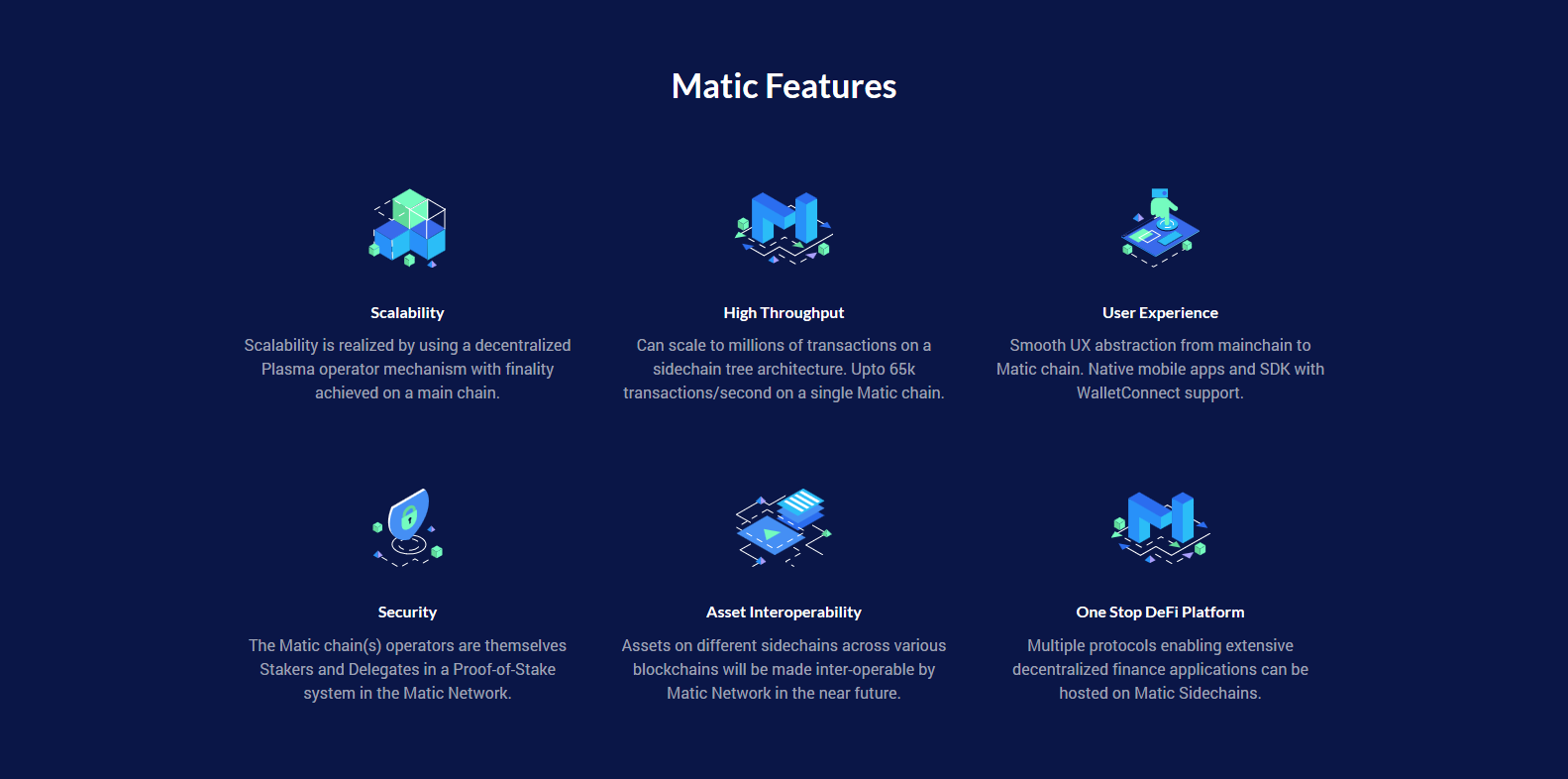 Matic Features

Scalability

Scalability is realized by using a decentralized Plasma operator mechanism with finality achieved on a main chain.

High Throughput

Can scale to millions of transactions on a sidechain tree architecture. Upto 65k transactions/second on a single Matic chain.

User Experience

Smooth UX abstraction from mainchain to Matic chain. Native mobile apps and SDK with WalletConnect support.

Security

The Matic chain(s) operators are themselves Stakers and Delegates in a Proof-of-Stake system in the Matic Network.

Asset Interoperability

Assets on different sidechains across various blockchains will be made inter-operable by Matic Network in the near future.

One Stop DeFi Platform

Multiple protocols enabling extensive decentralized finance applications can be hosted on Matic Sidechains.